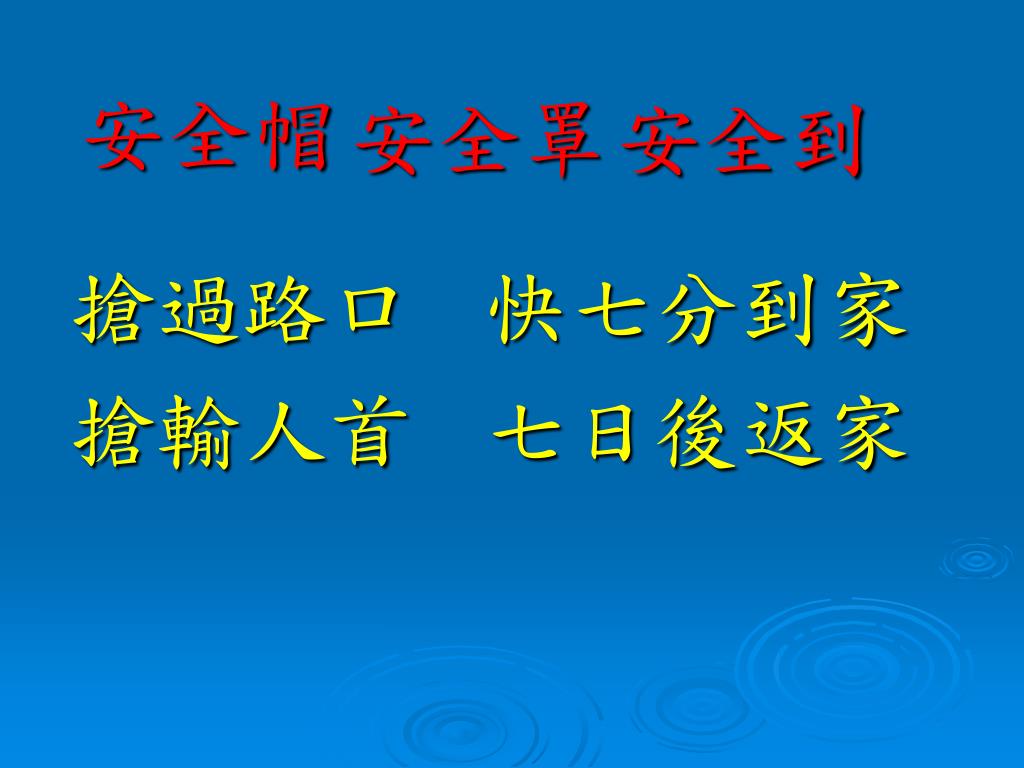 安全帽 安全罩 安全到

搶過路口　快七分到家

搶輸人首　七日後返家